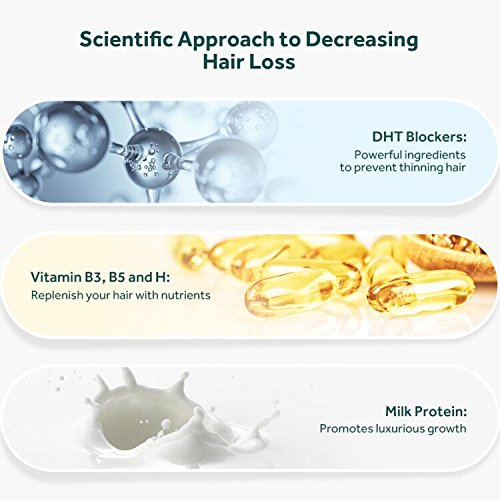 Scientific Approach to Decreasing Hair Loss

DHT Blockers:
Powerful ingredients to prevent thinning hair

Vitamin B3, B5 and H:
Replenish your hair with nutrients

Milk Protein:
Promotes luxurious growth